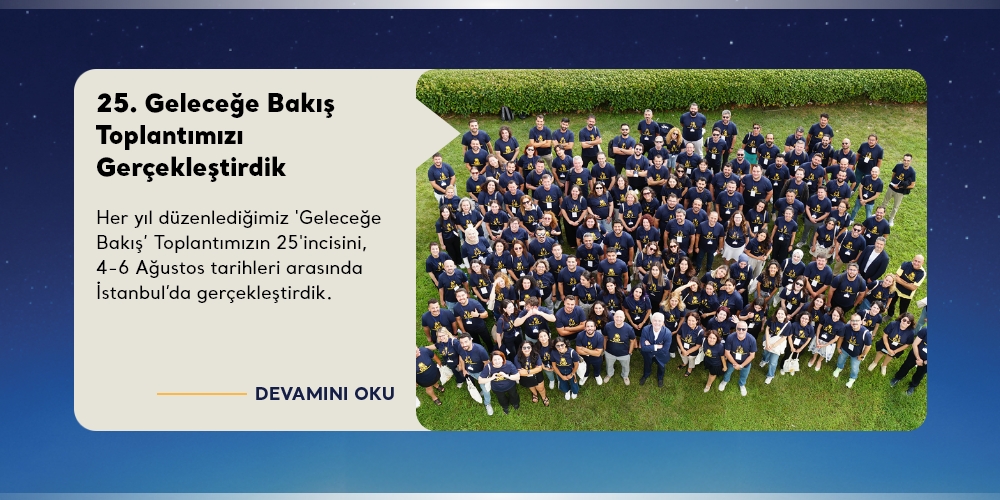 25. Geleceğe Bakış Toplantımızı Gerçekleştirdik

Her yıl düzenlediğimiz 'Geleceğe Bakış' Toplantımızın 25'incisini, 4-6 Ağustos tarihleri arasında İstanbul'da gerçekleştirdik.

DEVAMINI OKU